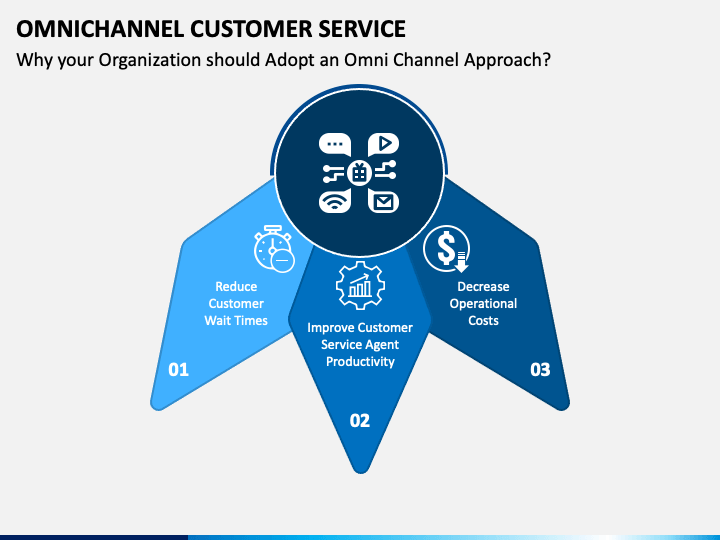 OMNICHANNEL CUSTOMER SERVICE

Why your Organization should Adopt an Omni Channel Approach?

Reduce Customer Wait Times

01

Improve Customer Service Agent Productivity

02

Decrease Operational Costs

03